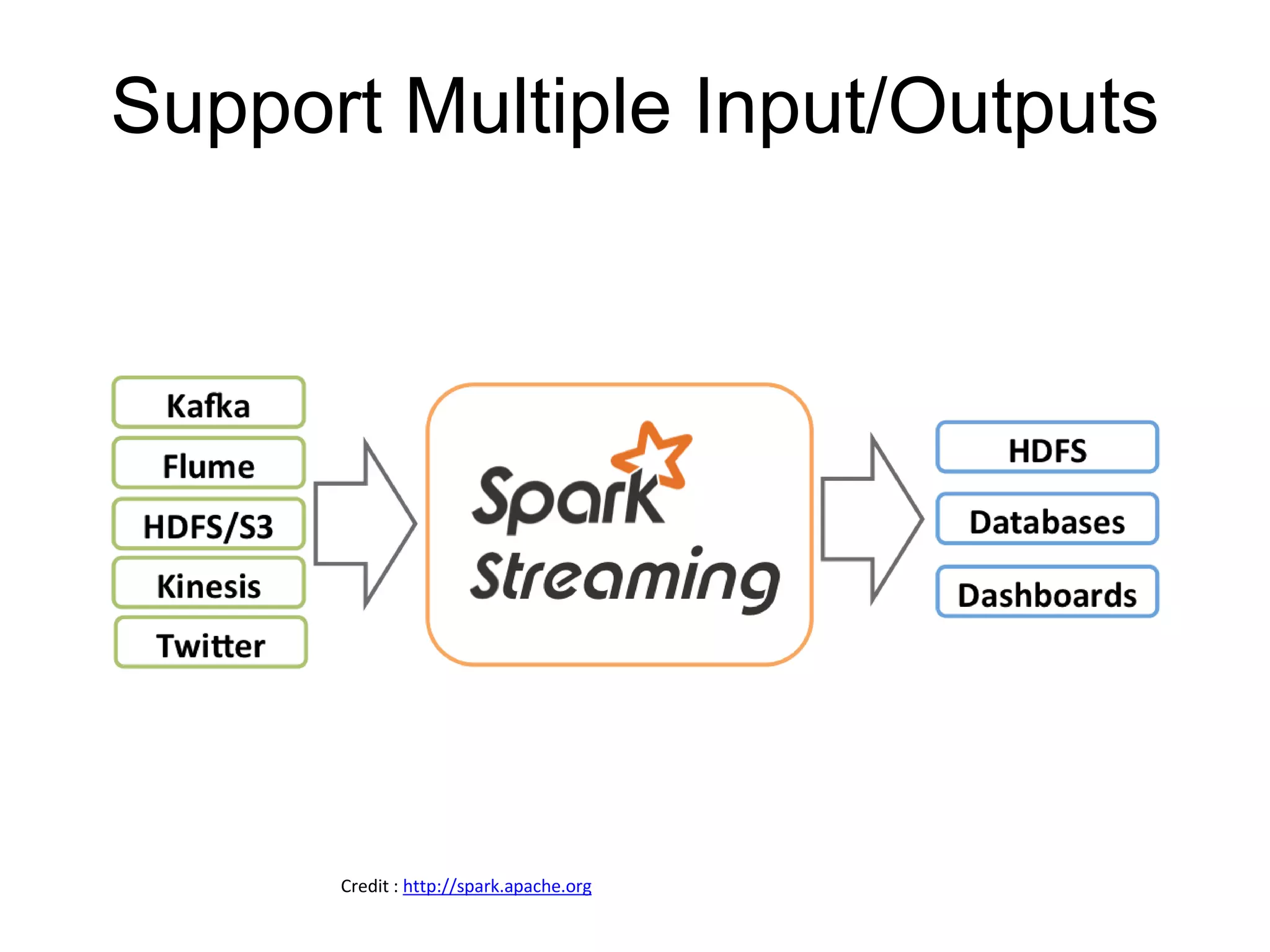 Support Multiple Input/Outputs

Kafka
Flume
HDFS/S3
Kinesis
Twitter

Spark
Streaming

HDFS
Databases
Dashboards

Credit : http://spark.apache.org